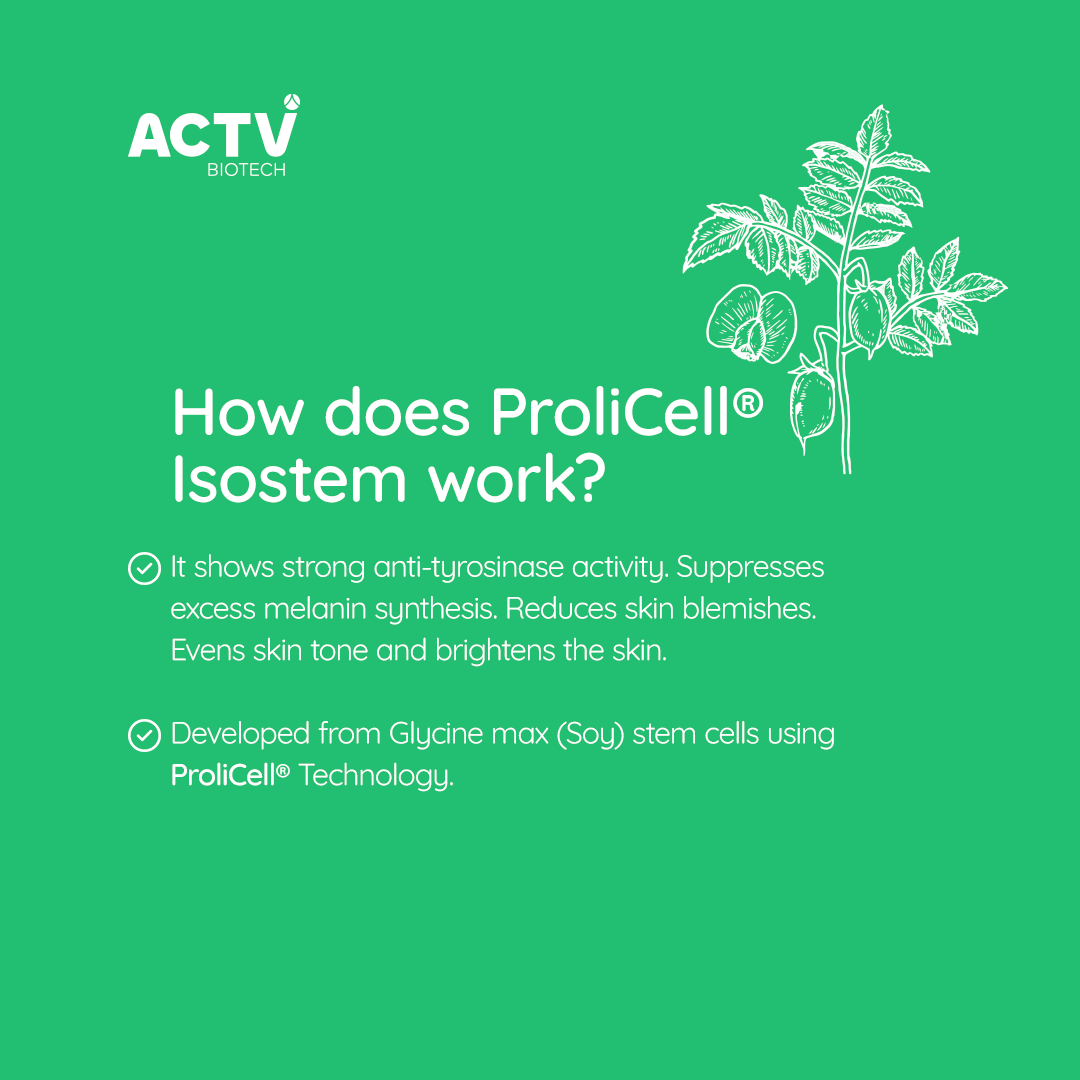 ACTV
BIOTECH

How does ProliCell® Isostem work?

It shows strong anti-tyrosinase activity. Suppresses excess melanin synthesis. Reduces skin blemishes. Evens skin tone and brightens the skin.

Developed from Glycine max (Soy) stem cells using ProliCell® Technology.